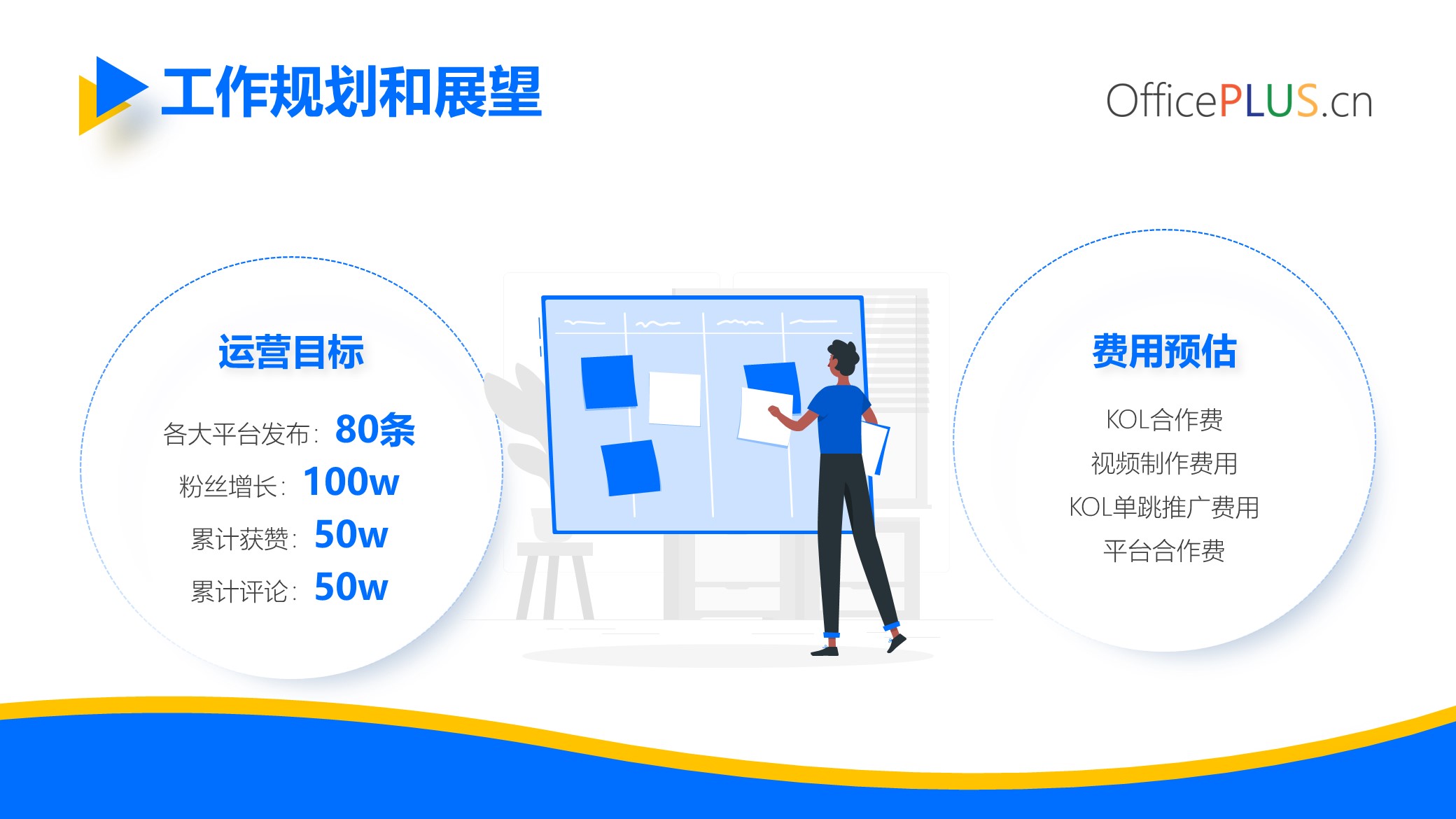 工作规划和展望

OfficePLUS.cn

运营目标

各大平台发布：80条
粉丝增长：100w
累计获赞：50w
累计评论：50w

费用预估

KOL合作费
视频制作费用
KOL单跳推广费用
平台合作费